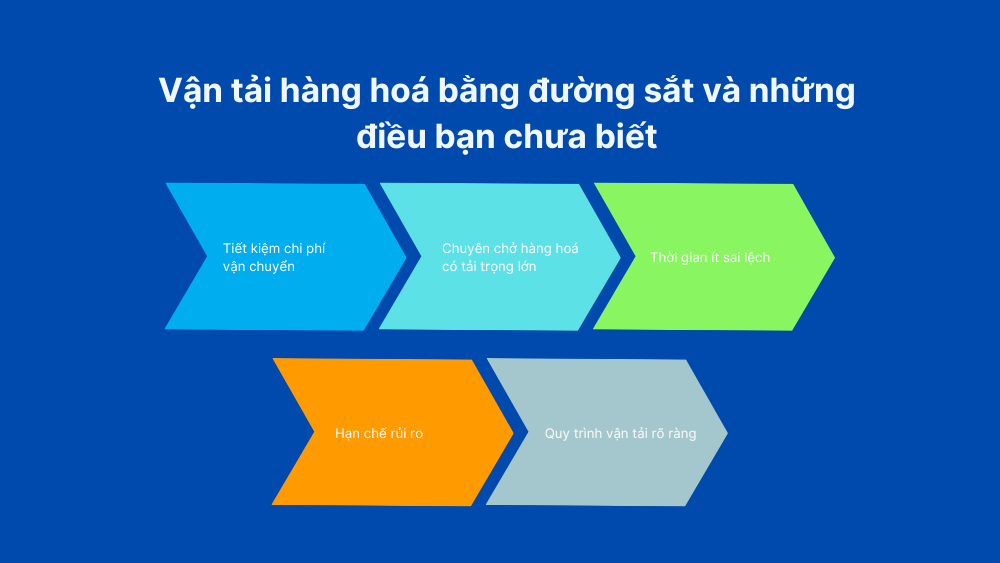 Vận tải hàng hoá bằng đường sắt và những điều bạn chưa biết

Tiết kiệm chi phí vận chuyển

Chuyên chở hàng hoá có tải trọng lớn

Thời gian ít sai lệch

Hạn chế rủi ro

Quy trình vận tải rõ ràng